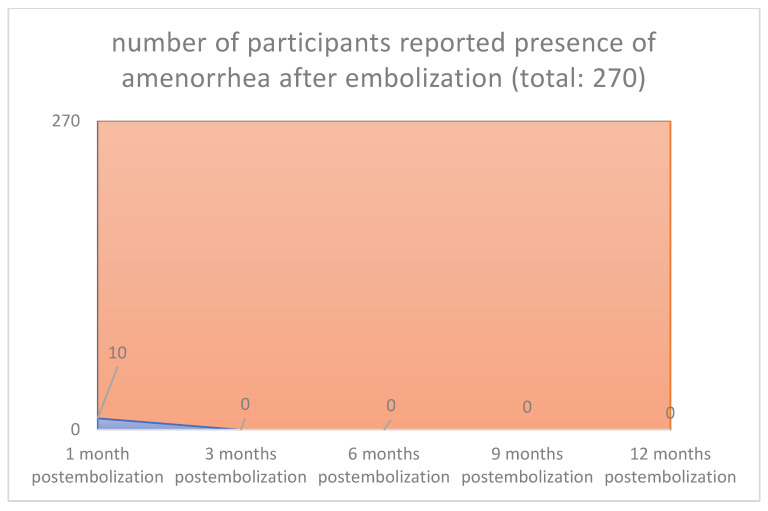 number of participants reported presence of amenorrhea after embolization (total: 270)

270

0

10

0

0

0

0

1 month postembolization

3 months postembolization

6 months postembolization

9 months postembolization

12 months postembolization